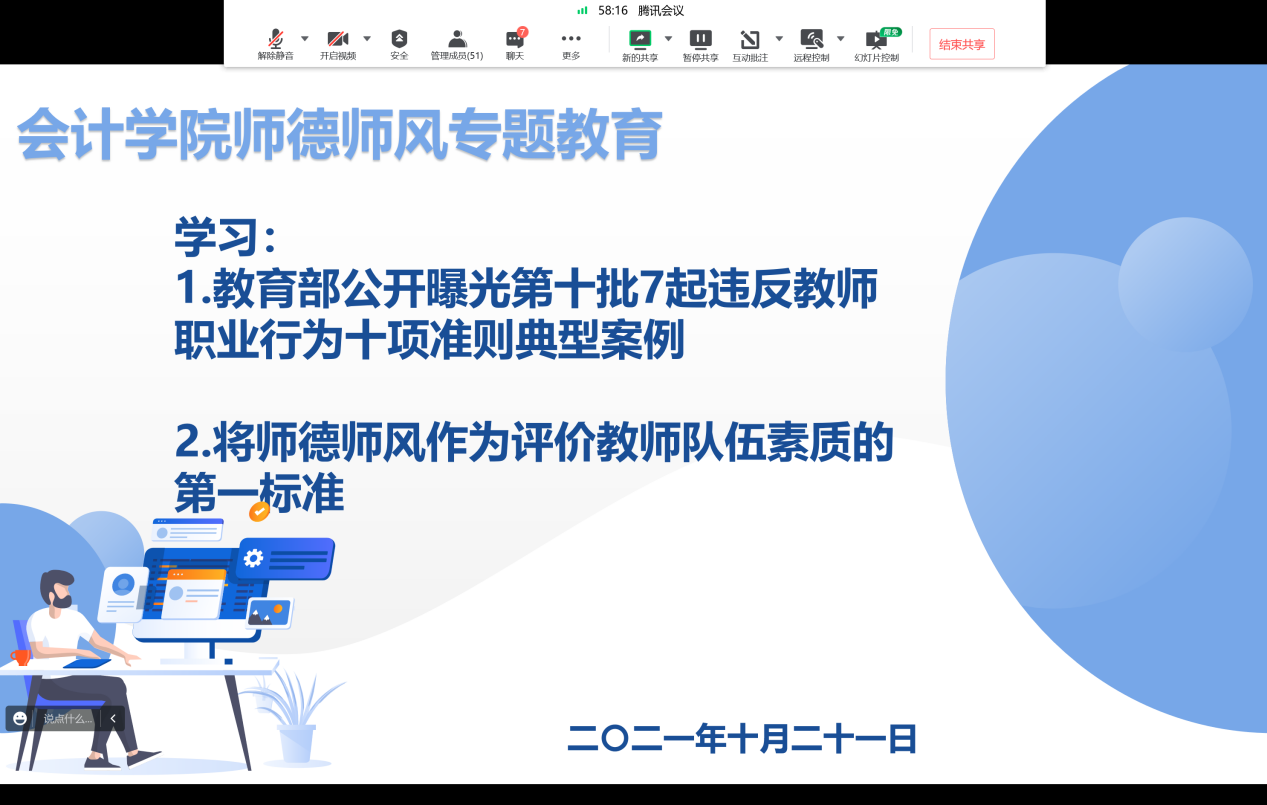 58:16 腾讯会议

解除静音 开启视频 安全 管理成员(51) 7 聊天 更多 新的共享 暂停共享 互动批注 远程控制 限免 幻灯片控制 结束共享

会计学院师德师风专题教育

学习：
1.教育部公开曝光第十批7起违反教师职业行为十项准则典型案例

2.将师德师风作为评价教师队伍素质的第一标准

说点什么...

二〇二一年十月二十一日